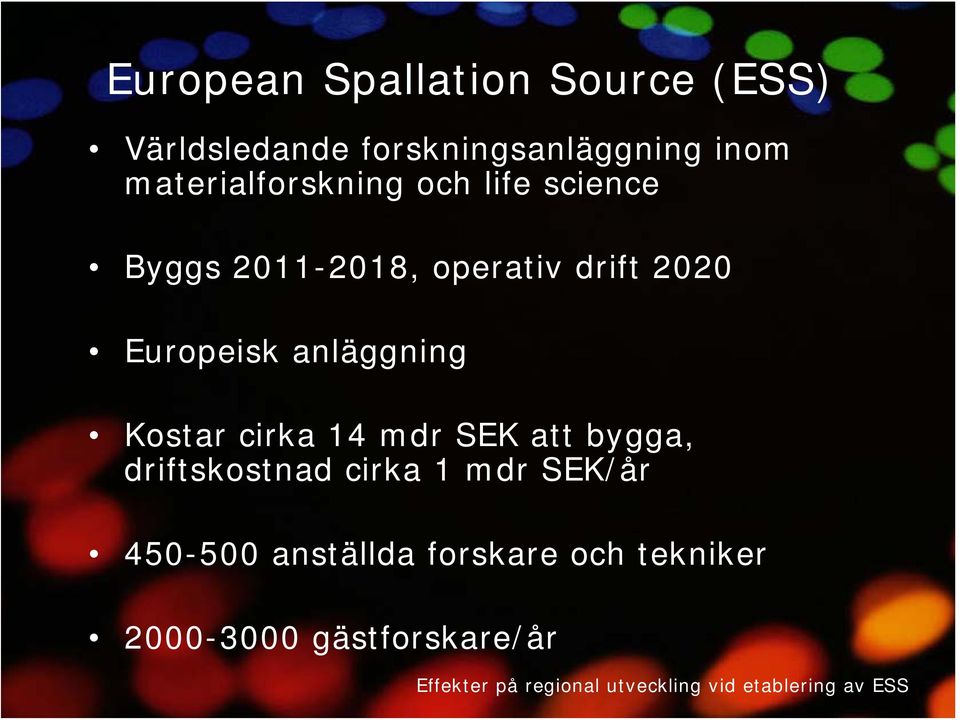 European Spallation Source (ESS)

• Världsledande forskningsanläggning inom materialforskning och life science

• Byggs 2011-2018, operativ drift 2020

• Europeisk anläggning

• Kostar cirka 14 mdr SEK att bygga, driftskostnad cirka 1 mdr SEK/år

• 450-500 anställda forskare och tekniker

• 2000-3000 gästforskare/år

Effekter på regional utveckling vid etablering av ESS